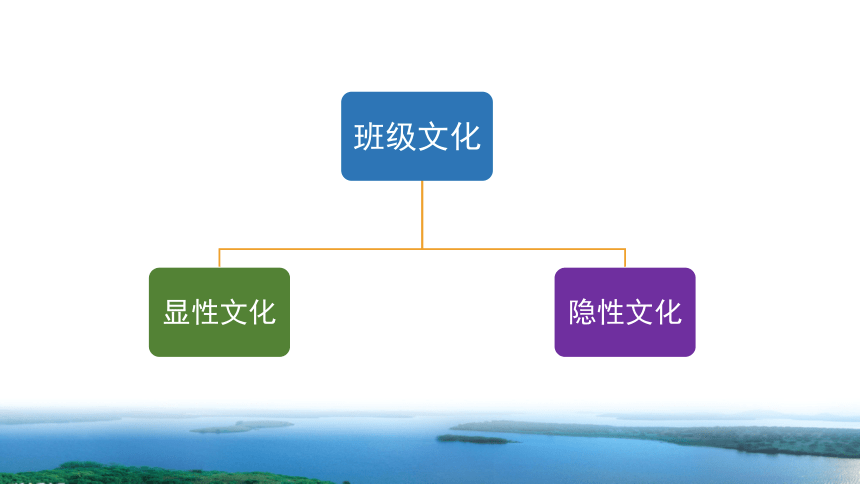 班级文化

显性文化

隐性文化